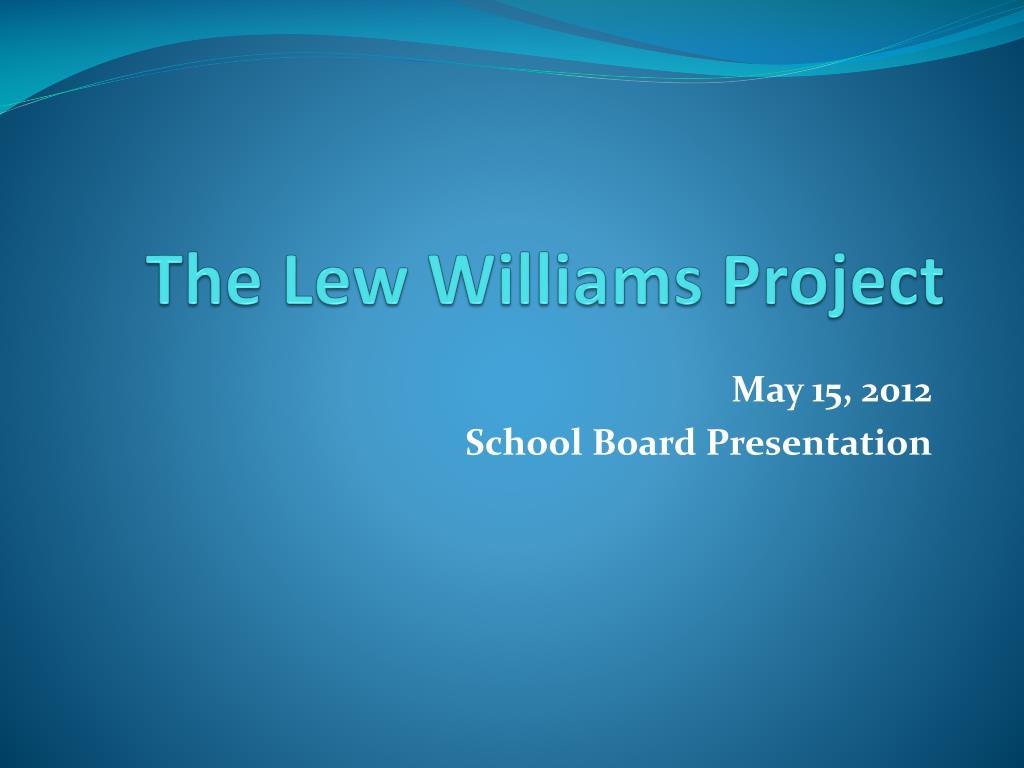 The Lew Williams Project

May 15, 2012
School Board Presentation